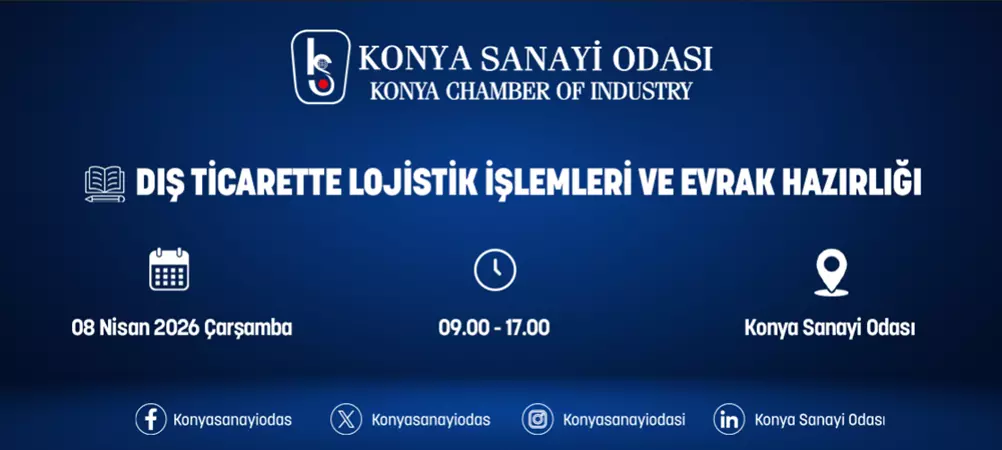 KONYA SANAYİ ODASI
KONYA CHAMBER OF INDUSTRY

DIŞ TİCARETTE LOJİSTİK İŞLEMLERİ VE EVRAK HAZIRLIĞI

08 Nisan 2026 Çarşamba

09.00 - 17.00

Konya Sanayi Odası

Konyasanayiodas

Konyasanayiodas

Konyasanayiodasi

Konya Sanayi Odası